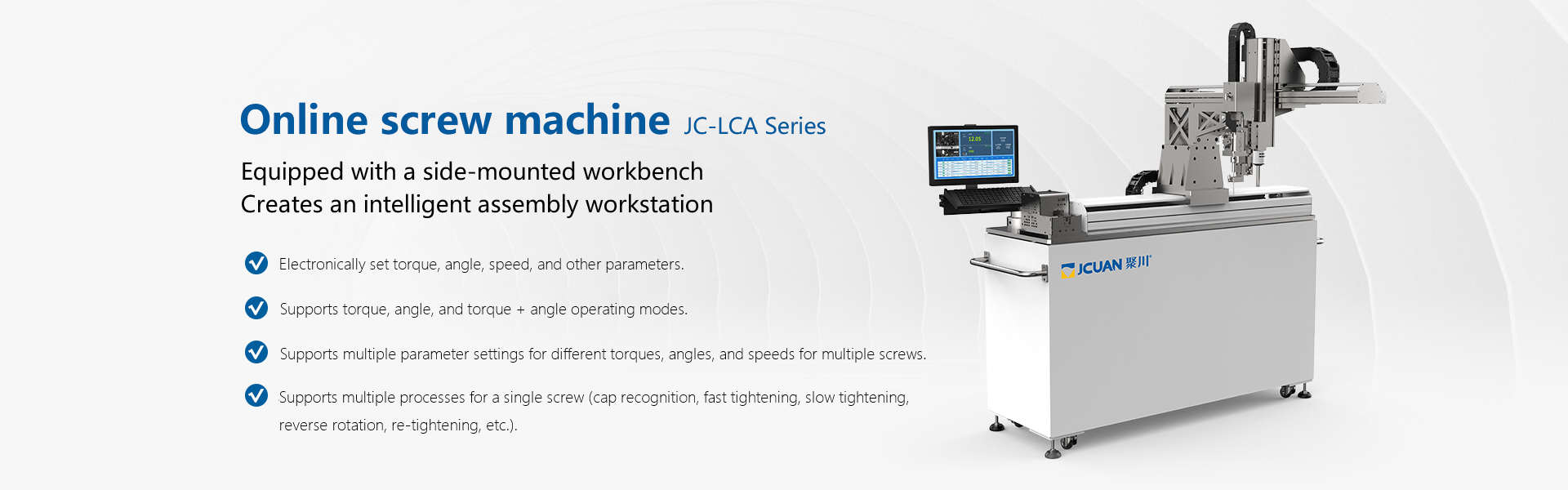 Online screw machine JC-LCA Series

Equipped with a side-mounted workbench
Creates an intelligent assembly workstation

Electronically set torque, angle, speed, and other parameters.

Supports torque, angle, and torque + angle operating modes.

Supports multiple parameter settings for different torques, angles, and speeds for multiple screws.

Supports multiple processes for a single screw (cap recognition, fast tightening, slow tightening, reverse rotation, re-tightening, etc.).

JCUAN 聚川